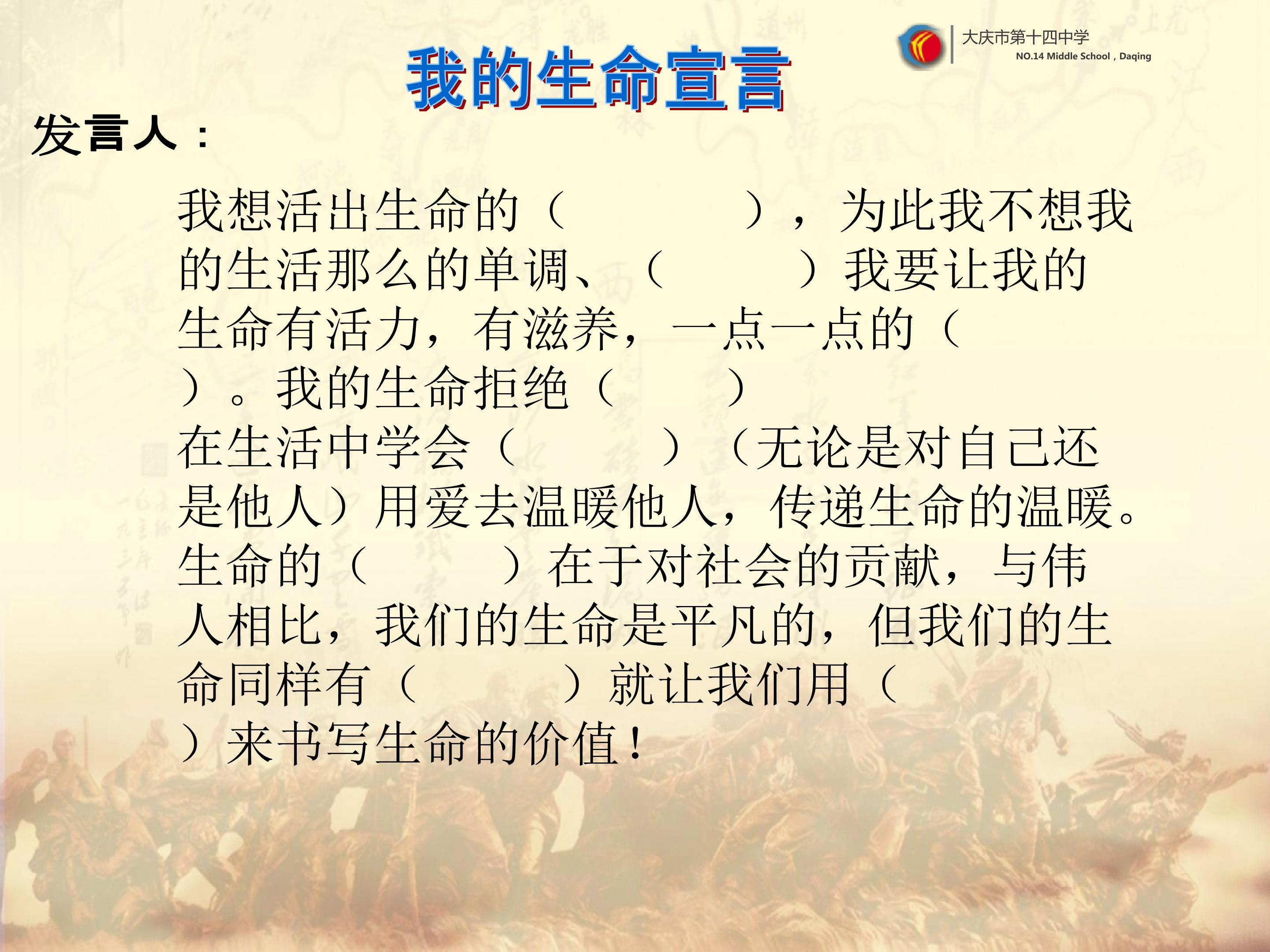 大庆市第十四中学
NO.14 Middle School，Daqing

我的生命宣言

发言人：

我想活出生命的（　　　　），为此我不想我的生活那么的单调、（　　　　）我要让我的生命有活力，有滋养，一点一点的（　　　　）。我的生命拒绝（　　　）
在生活中学会（　　　　）（无论是对自己还是他人）用爱去温暖他人，传递生命的温暖。生命的（　　　　）在于对社会的贡献，与伟人相比，我们的生命是平凡的，但我们的生命同样有（　　　　）就让我们用（　　　　）来书写生命的价值！